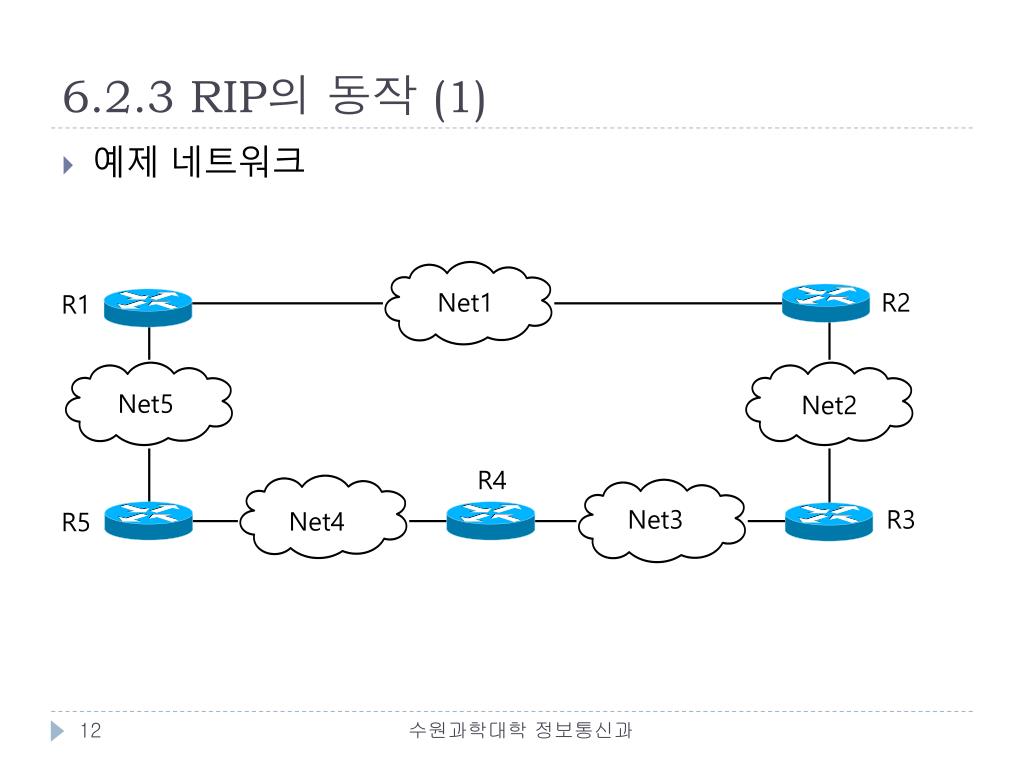 6.2.3 RIP의 동작 (1)

예제 네트워크

R1
Net1
R2
Net5
Net2
R4
R5
Net4
Net3
R3

12
수원과학대학 정보통신과